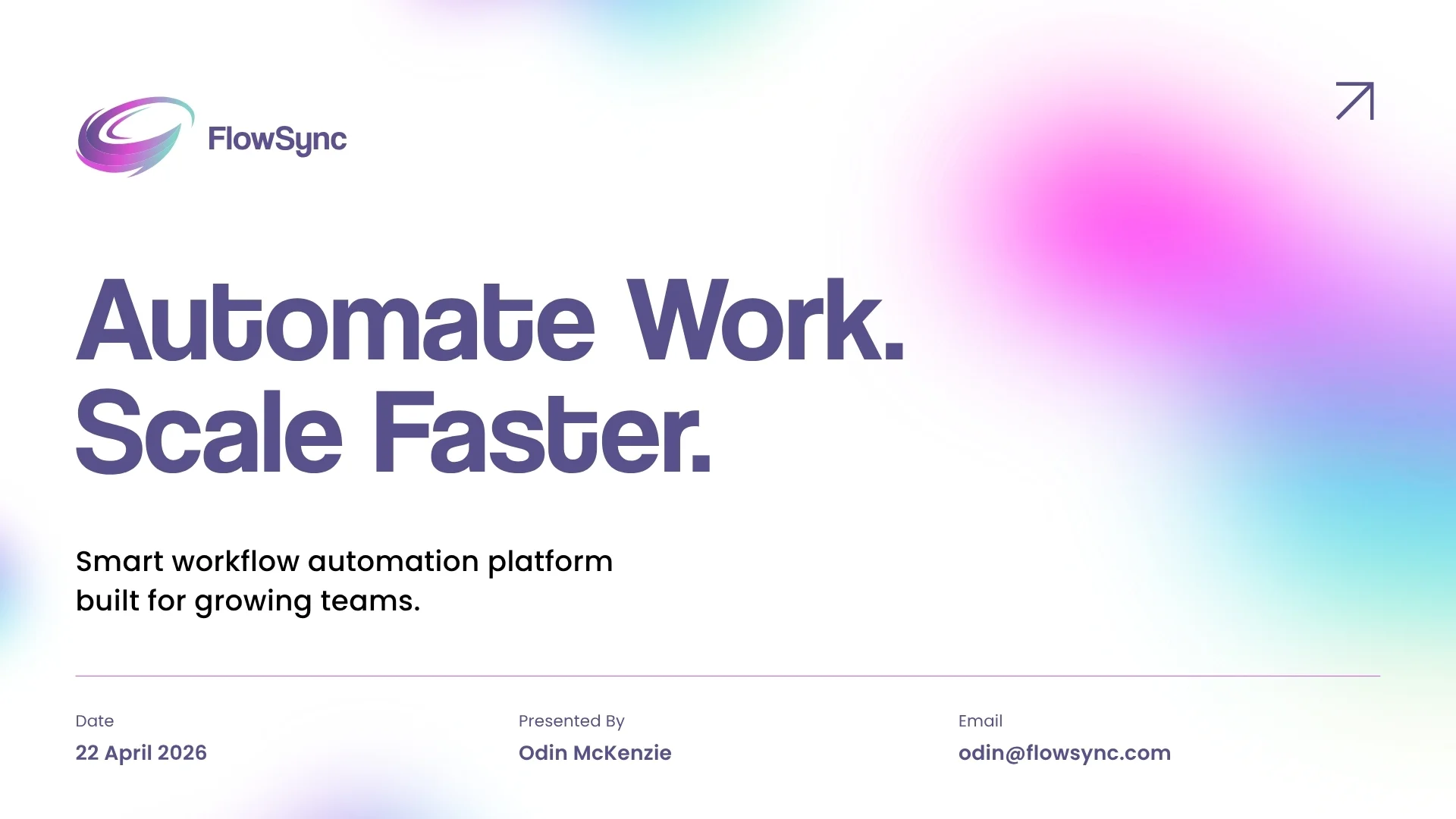 FlowSync

Automate Work.
Scale Faster.

Smart workflow automation platform built for growing teams.

Date
22 April 2026

Presented By
Odin McKenzie

Email
odin@flowsync.com